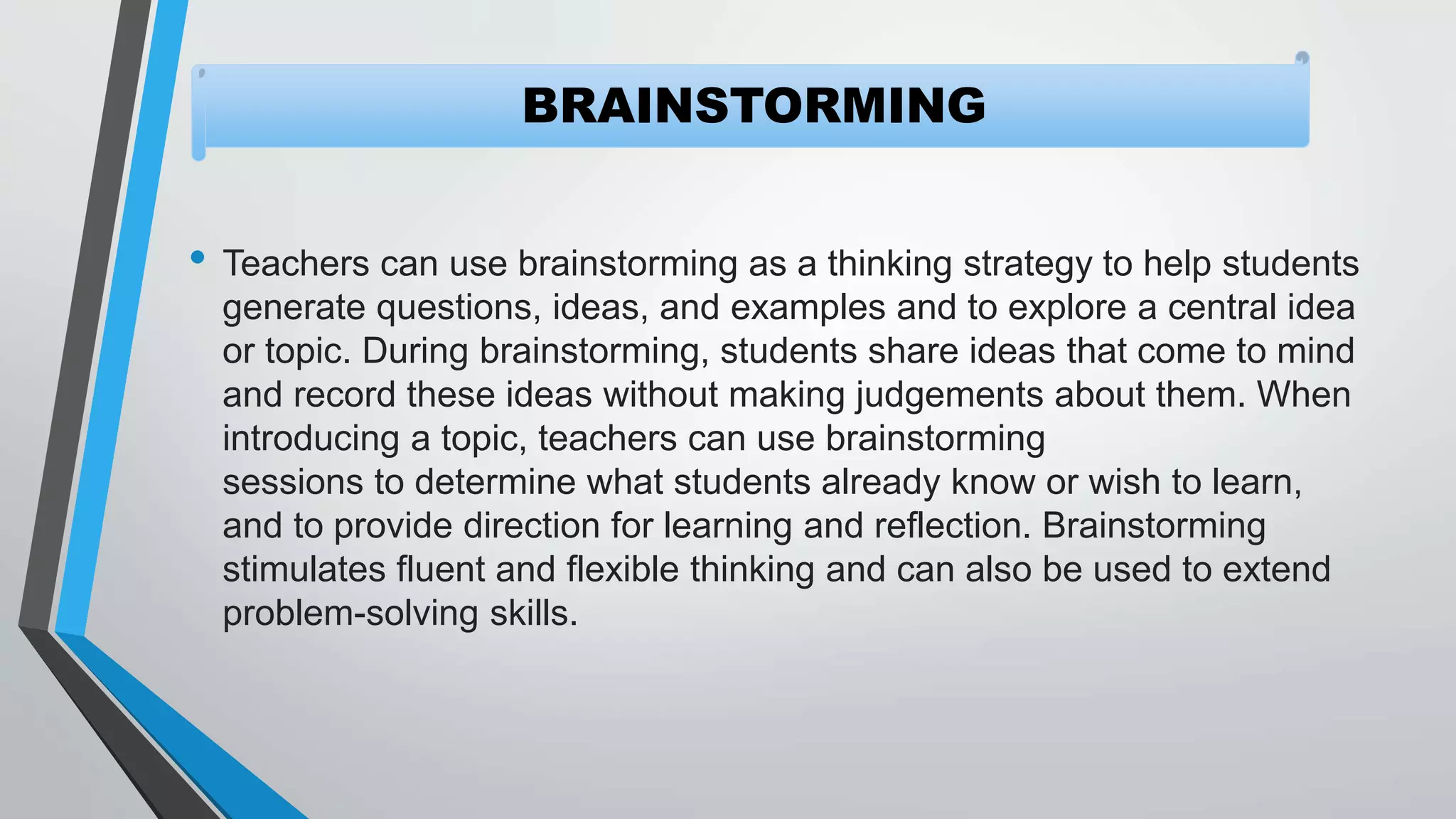 BRAINSTORMING

• Teachers can use brainstorming as a thinking strategy to help students generate questions, ideas, and examples and to explore a central idea or topic. During brainstorming, students share ideas that come to mind and record these ideas without making judgements about them. When introducing a topic, teachers can use brainstorming sessions to determine what students already know or wish to learn, and to provide direction for learning and reflection. Brainstorming stimulates fluent and flexible thinking and can also be used to extend problem-solving skills.